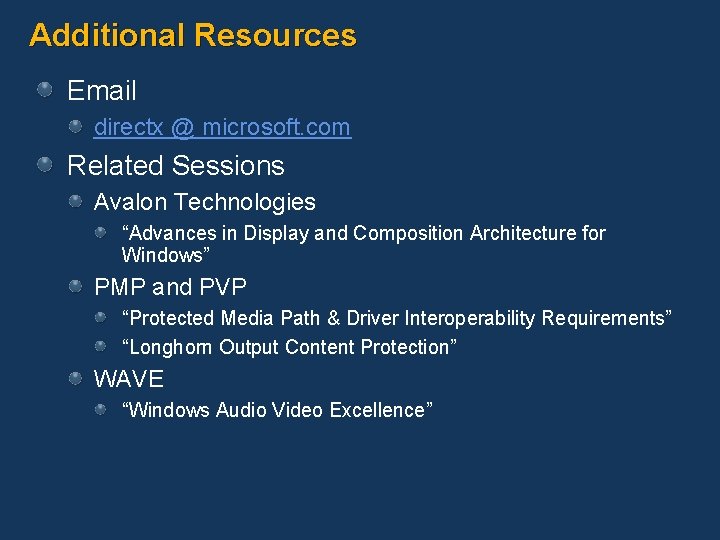 Additional Resources

Email

directx @ microsoft.com

Related Sessions

Avalon Technologies

“Advances in Display and Composition Architecture for Windows”

PMP and PVP

“Protected Media Path & Driver Interoperability Requirements”

“Longhorn Output Content Protection”

WAVE

“Windows Audio Video Excellence”